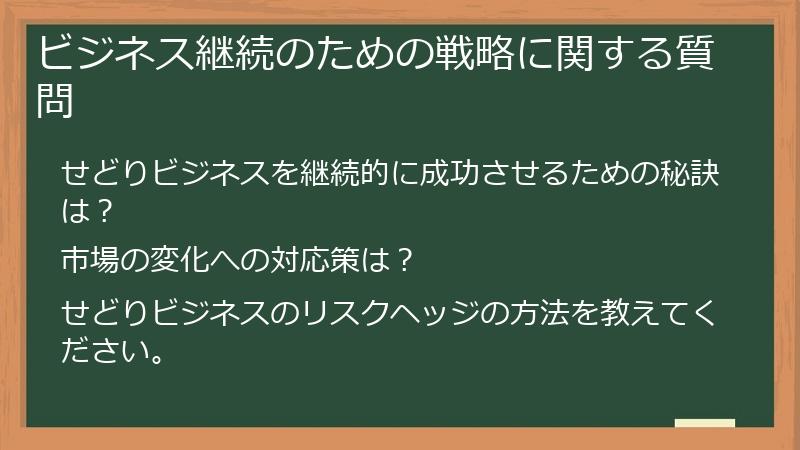 ビジネス継続のための戦略に関する質問

せどりビジネスを継続的に成功させるための秘訣は？

市場の変化への対応策は？

せどりビジネスのリスクヘッジの方法を教えてください。